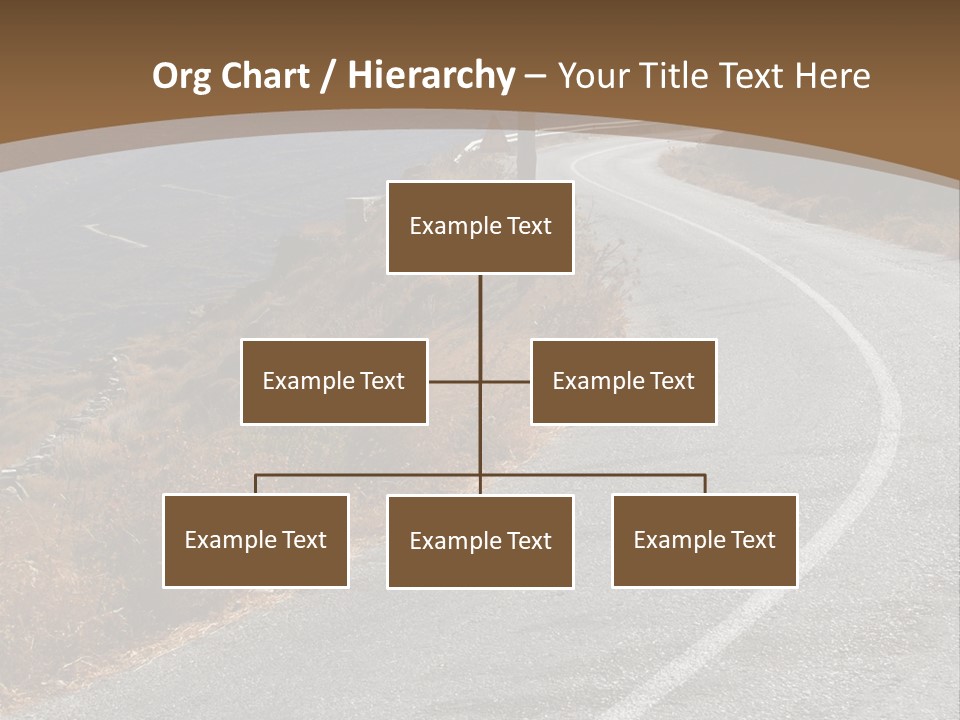 Org Chart / Hierarchy – Your Title Text Here

Example Text

Example Text

Example Text

Example Text

Example Text

Example Text